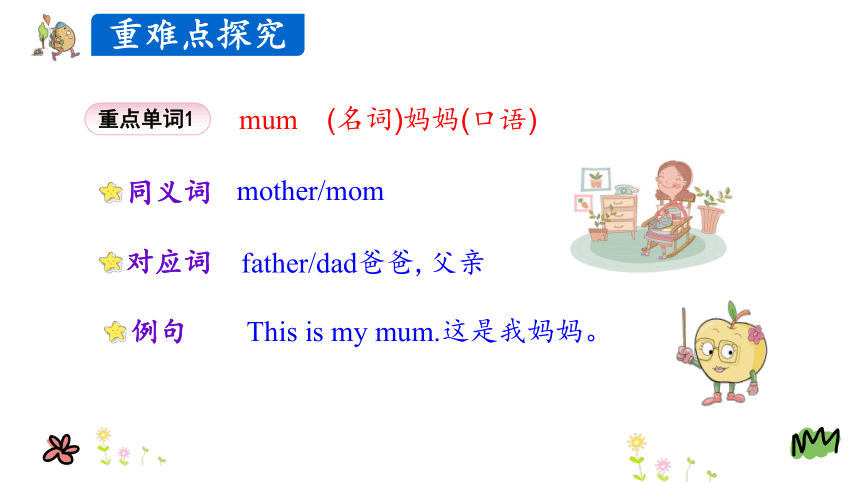 重难点探究

重点单词1 mum (名词)妈妈(口语)

同义词 mother/mom

对应词 father/dad爸爸, 父亲

例句 This is my mum.这是我妈妈。